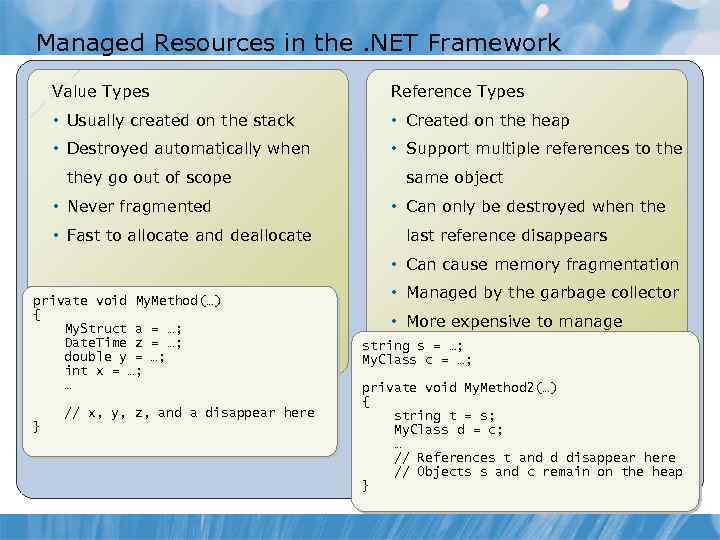 Managed Resources in the .NET Framework

Value Types

• Usually created on the stack
• Destroyed automatically when they go out of scope
• Never fragmented
• Fast to allocate and deallocate

private void MyMethod(…)
{
    MyStruct a = …;
    DateTime z = …;
    double y = …;
    int x = …;
    …
    // x, y, z, and a disappear here
}

Reference Types

• Created on the heap
• Support multiple references to the same object
• Can only be destroyed when the last reference disappears
• Can cause memory fragmentation
• Managed by the garbage collector
• More expensive to manage

string s = …;
MyClass c = …;

private void MyMethod2(…)
{
    string t = s;
    MyClass d = c;
    …
    // References t and d disappear here
    // Objects s and c remain on the heap
}